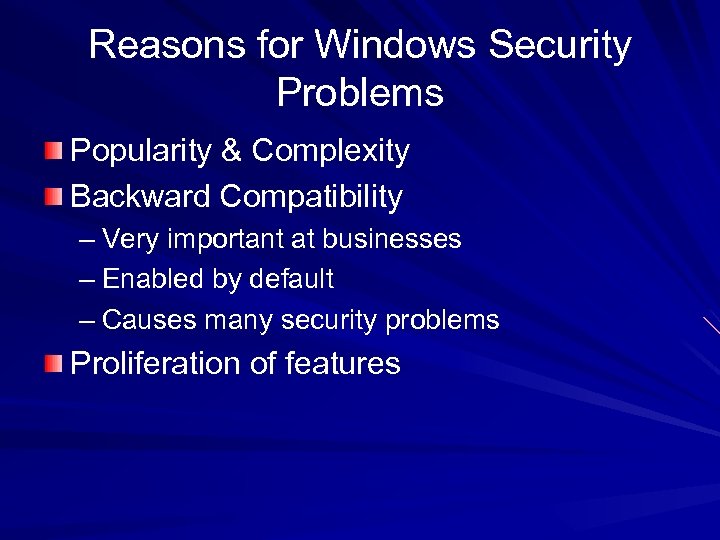 Reasons for Windows Security Problems

Popularity & Complexity

Backward Compatibility

– Very important at businesses

– Enabled by default

– Causes many security problems

Proliferation of features